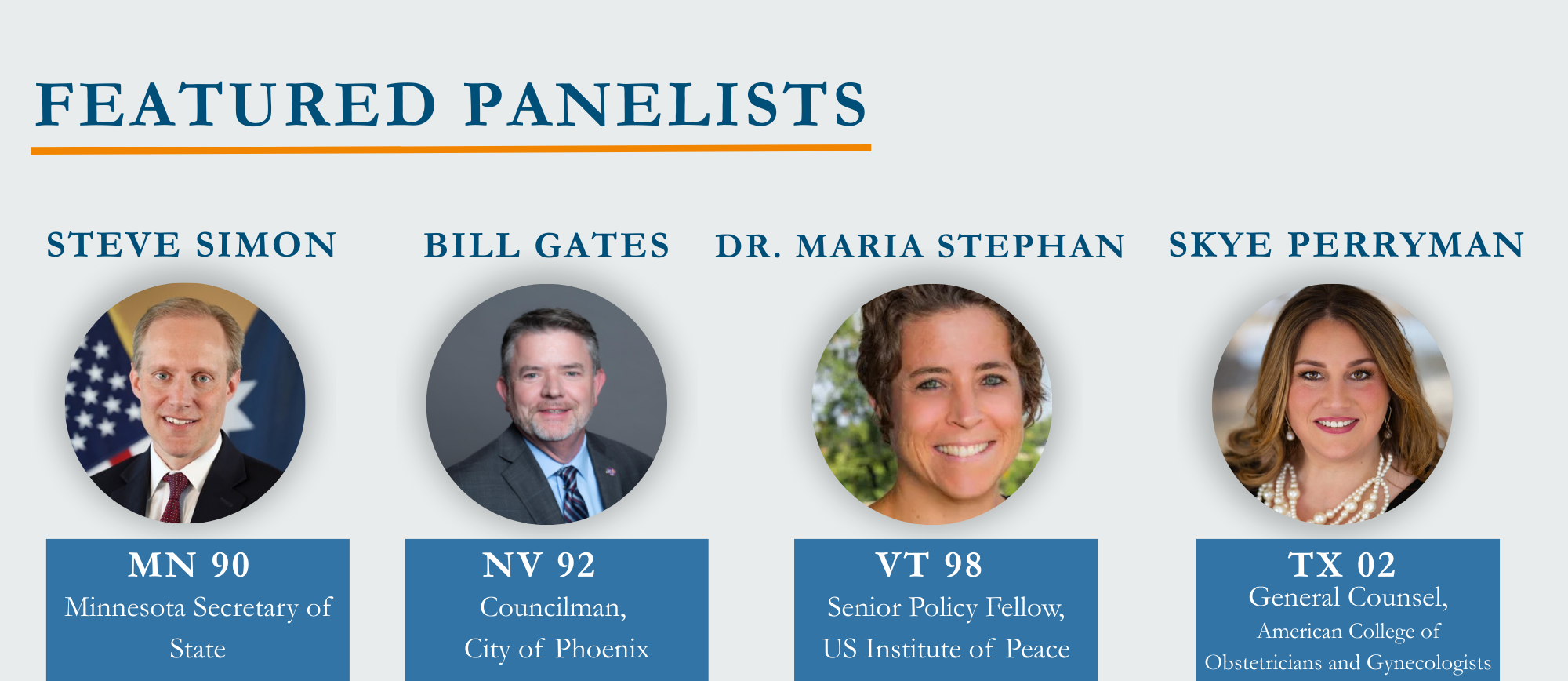 FEATURED PANELISTS

STEVE SIMON

MN 90
Minnesota Secretary of State

BILL GATES

NV 92
Councilman, City of Phoenix

DR. MARIA STEPHAN

VT 98
Senior Policy Fellow, US Institute of Peace

SKYE PERRYMAN

TX 02
General Counsel, American College of Obstetricians and Gynecologists